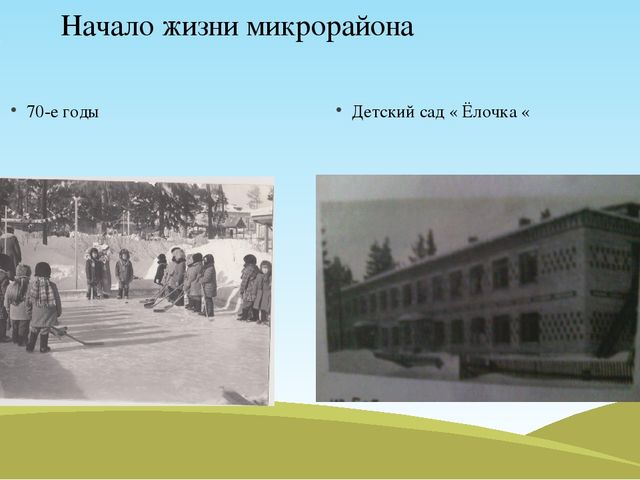 Начало жизни микрорайона

• 70-е годы

• Детский сад « Ёлочка «